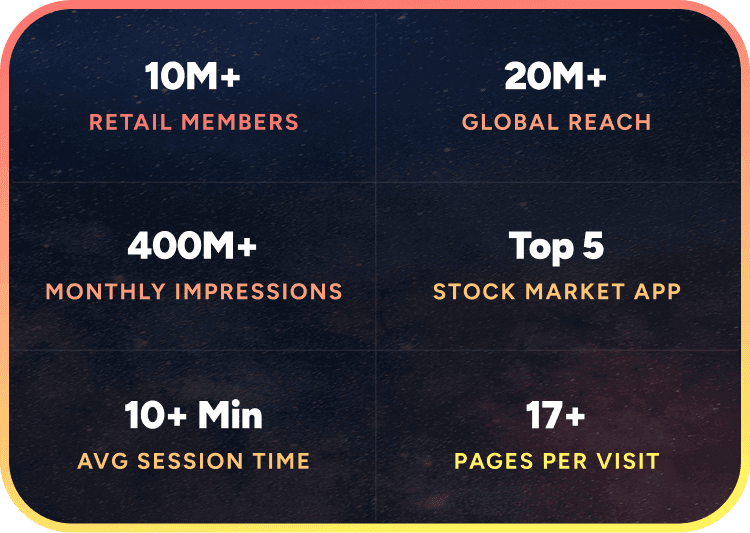 10M+
RETAIL MEMBERS

20M+
GLOBAL REACH

400M+
MONTHLY IMPRESSIONS

Top 5
STOCK MARKET APP

10+ Min
AVG SESSION TIME

17+
PAGES PER VISIT